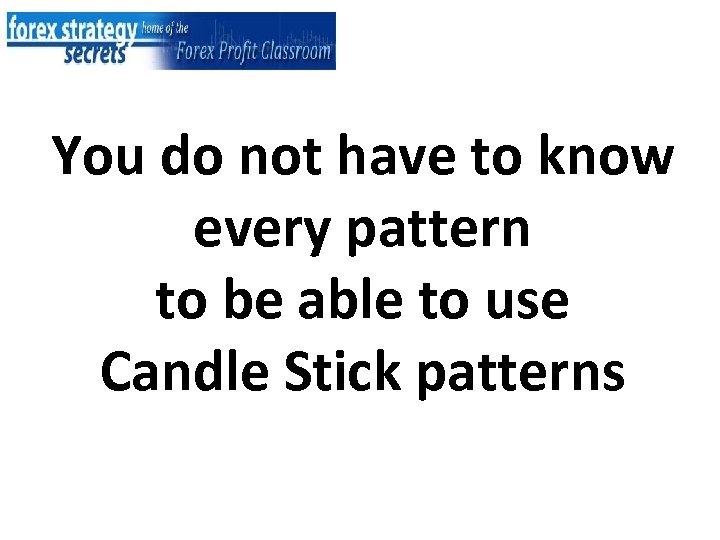 forex strategy secrets home of the Forex Profit Classroom

You do not have to know every pattern to be able to use Candle Stick patterns